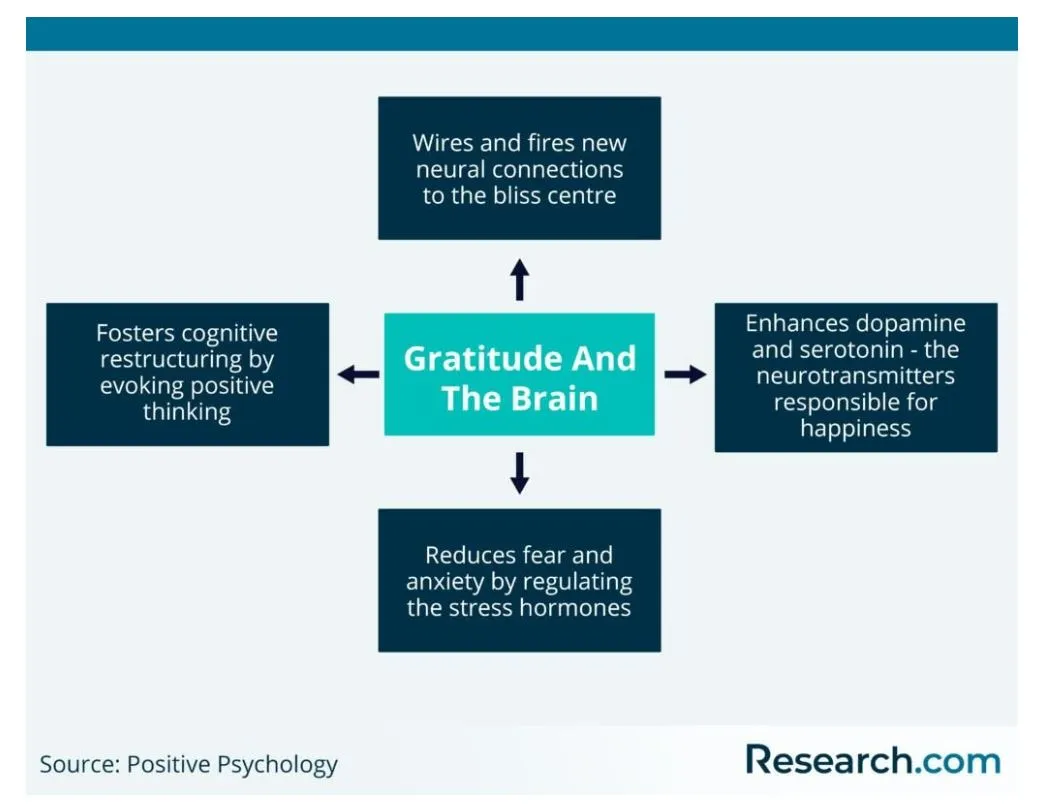 Wires and fires new neural connections to the bliss centre

Fosters cognitive restructuring by evoking positive thinking

Gratitude And The Brain

Enhances dopamine and serotonin - the neurotransmitters responsible for happiness

Reduces fear and anxiety by regulating the stress hormones

Source: Positive Psychology

Research.com